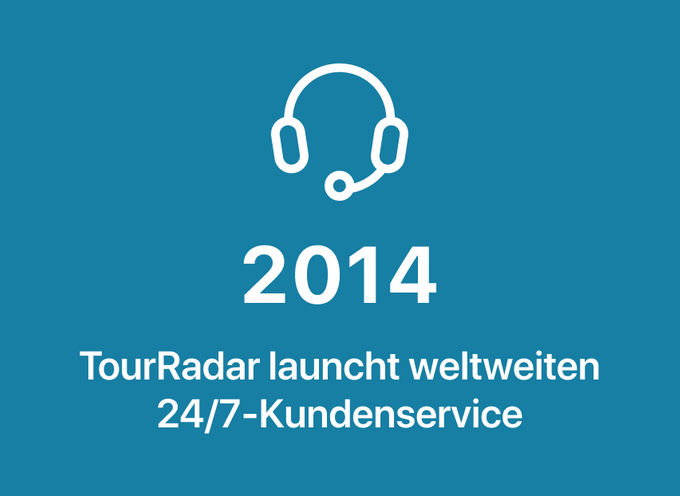 2014

TourRadar launcht weltweiten 24/7-Kundenservice